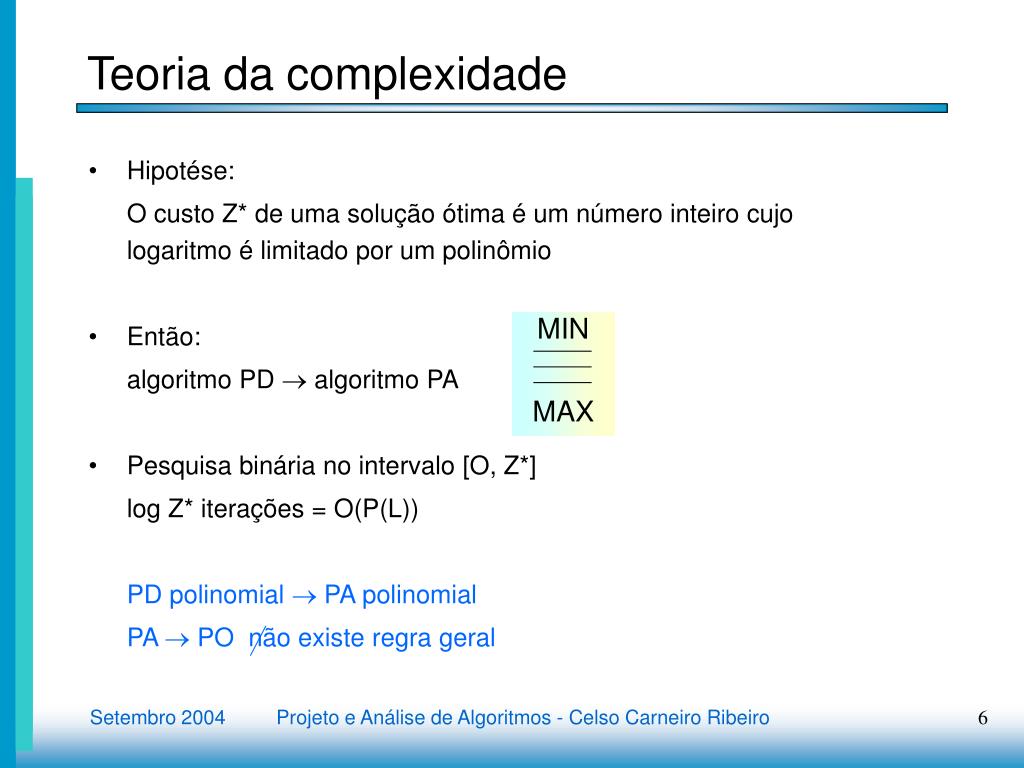 Teoria da complexidade

• Hipotése:

O custo Z* de uma solução ótima é um número inteiro cujo logaritmo é limitado por um polinômio

• Então:

algoritmo PD $\rightarrow$ algoritmo PA

MIN

MAX

• Pesquisa binária no intervalo [O, Z*]

log Z* iterações = O(P(L))

PD polinomial $\rightarrow$ PA polinomial

PA $\rightarrow$ PO não existe regra geral

Setembro 2004 Projeto e Análise de Algoritmos - Celso Carneiro Ribeiro 6